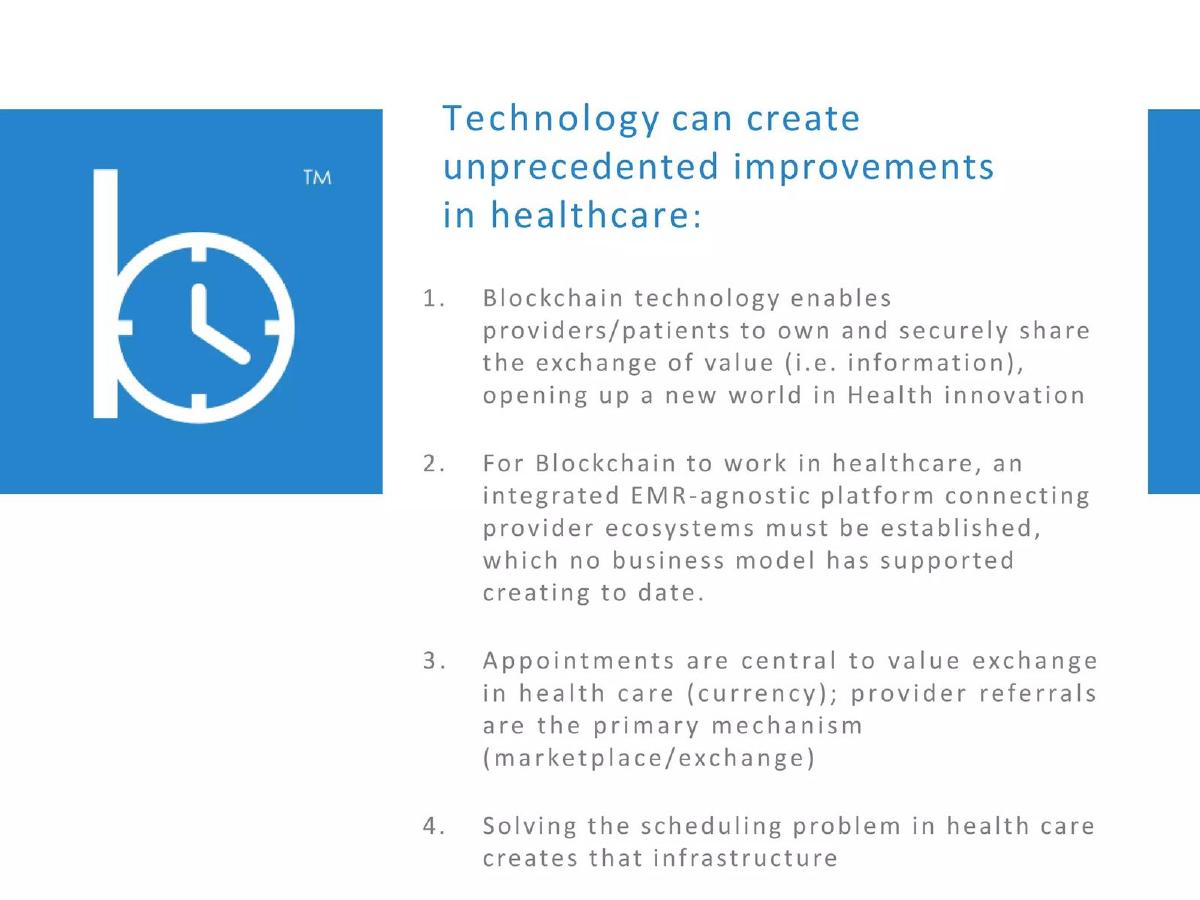 TM

Technology can create unprecedented improvements in healthcare:

1. Blockchain technology enables providers/patients to own and securely share the exchange of value (i.e. information), opening up a new world in Health innovation

2. For Blockchain to work in healthcare, an integrated EMR-agnostic platform connecting provider ecosystems must be established, which no business model has supported creating to date.

3. Appointments are central to value exchange in health care (currency); provider referrals are the primary mechanism (marketplace/exchange)

4. Solving the scheduling problem in health care creates that infrastructure